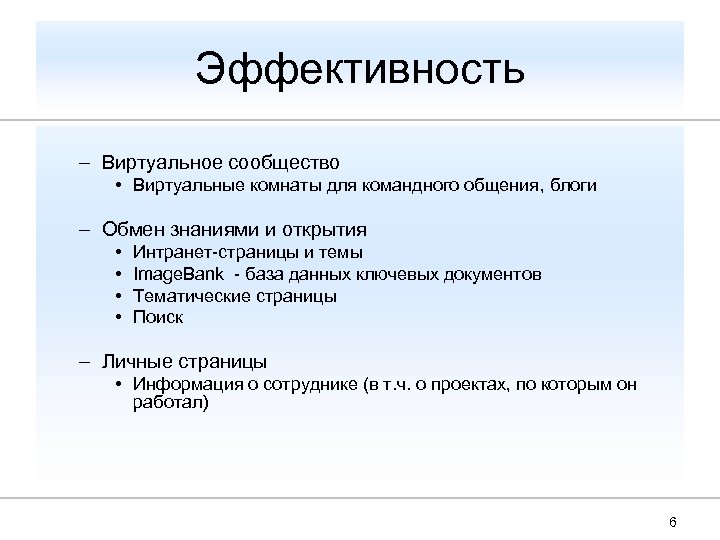 Эффективность

– Виртуальное сообщество
• Виртуальные комнаты для командного общения, блоги

– Обмен знаниями и открытия
• Интранет-страницы и темы
• ImageBank - база данных ключевых документов
• Тематические страницы
• Поиск

– Личные страницы
• Информация о сотруднике (в т.ч. о проектах, по которым он работал)

6